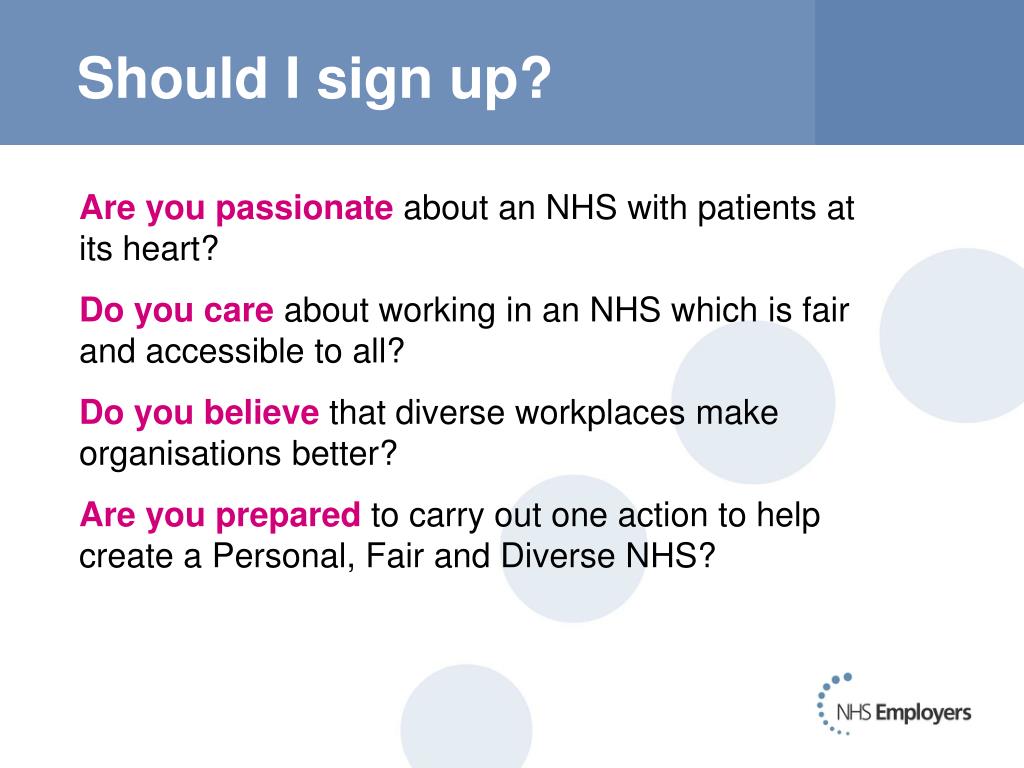 Should I sign up?

Are you passionate about an NHS with patients at its heart?

Do you care about working in an NHS which is fair and accessible to all?

Do you believe that diverse workplaces make organisations better?

Are you prepared to carry out one action to help create a Personal, Fair and Diverse NHS?

NHS Employers